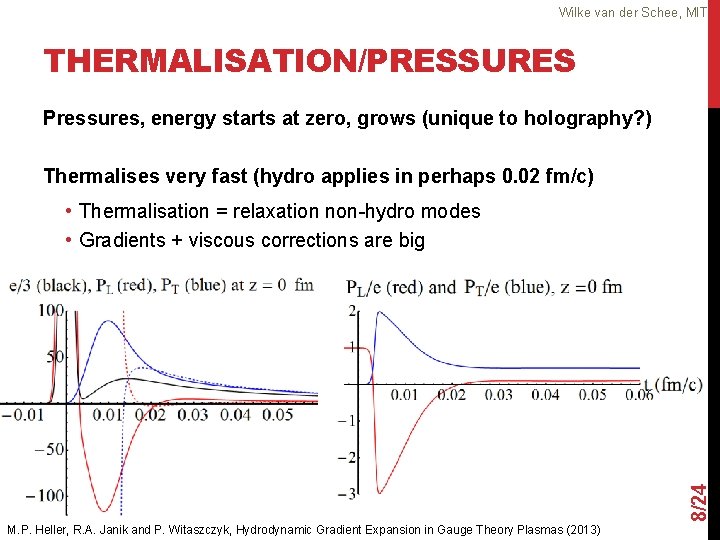 Wilke van der Schee, MIT

THERMALISATION/PRESSURES

Pressures, energy starts at zero, grows (unique to holography?)

Thermalises very fast (hydro applies in perhaps 0.02 fm/c)

• Thermalisation = relaxation non-hydro modes
• Gradients + viscous corrections are big

e/3 (black), $P_L$ (red), $P_T$ (blue) at z = 0 fm

100
50
−0.01
0.01
0.02
0.03
0.04
0.05
−50
−100

$P_L$/e (red) and $P_T$/e (blue), z =0 fm

2
1
0.01
0.02
0.03
0.04
0.05
0.06
t (fm/c)
−1
−2
−3

8/24

M.P. Heller, R.A. Janik and P. Witaszczyk, Hydrodynamic Gradient Expansion in Gauge Theory Plasmas (2013)